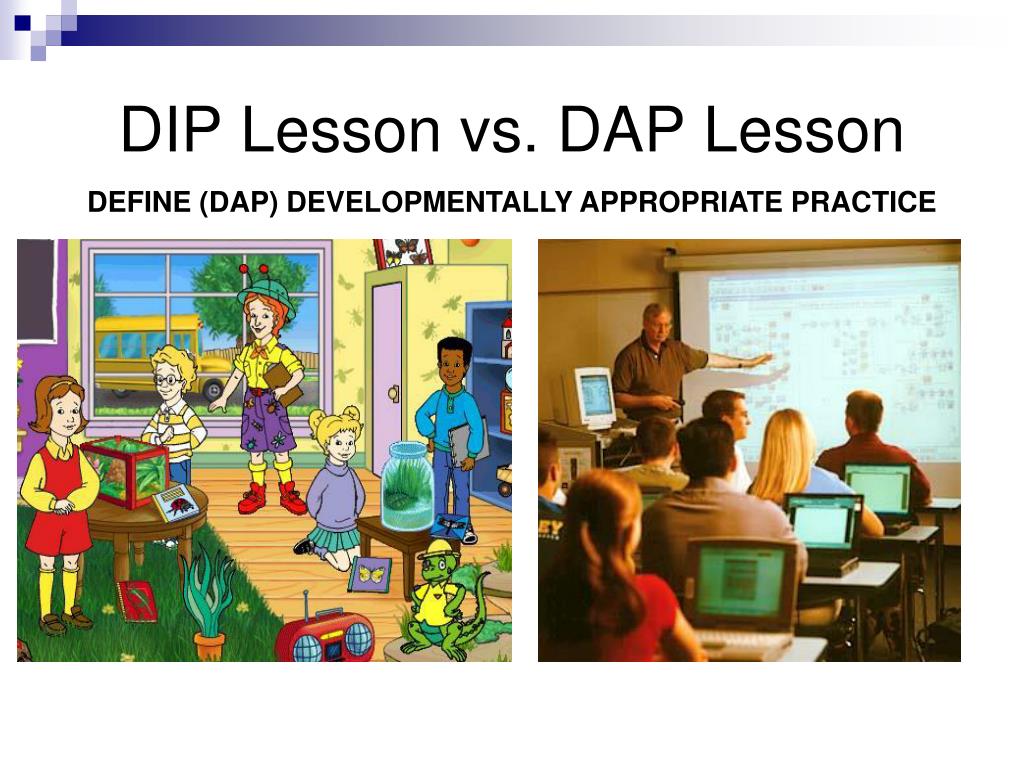 DIP Lesson vs. DAP Lesson

DEFINE (DAP) DEVELOPMENTALLY APPROPRIATE PRACTICE